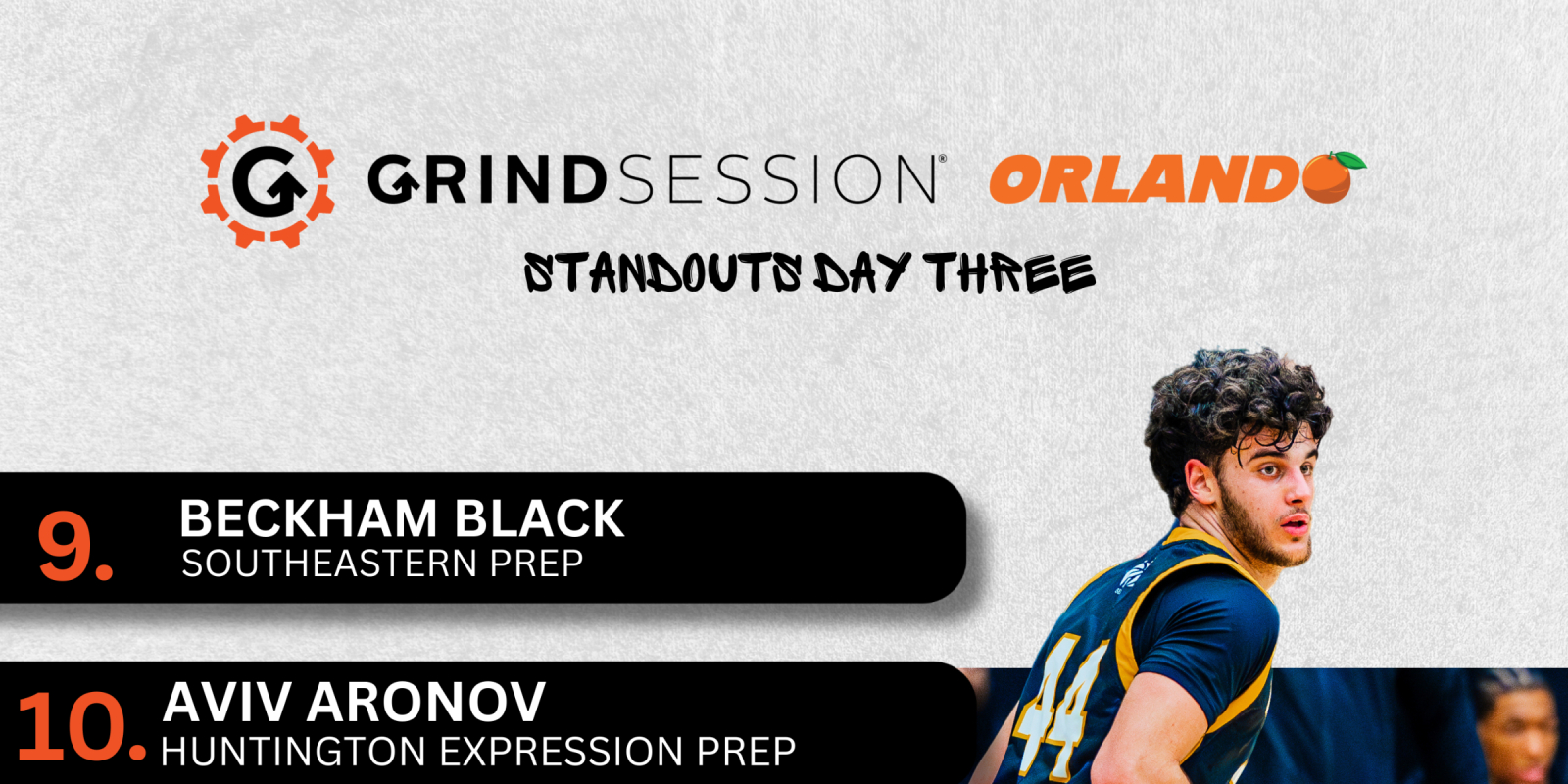 GRINDSESSION® ORLANDO
STANDOUTS DAY THREE

9. BECKHAM BLACK
SOUTHEASTERN PREP

10. AVIV ARONOV
HUNTINGTON EXPRESSION PREP

44